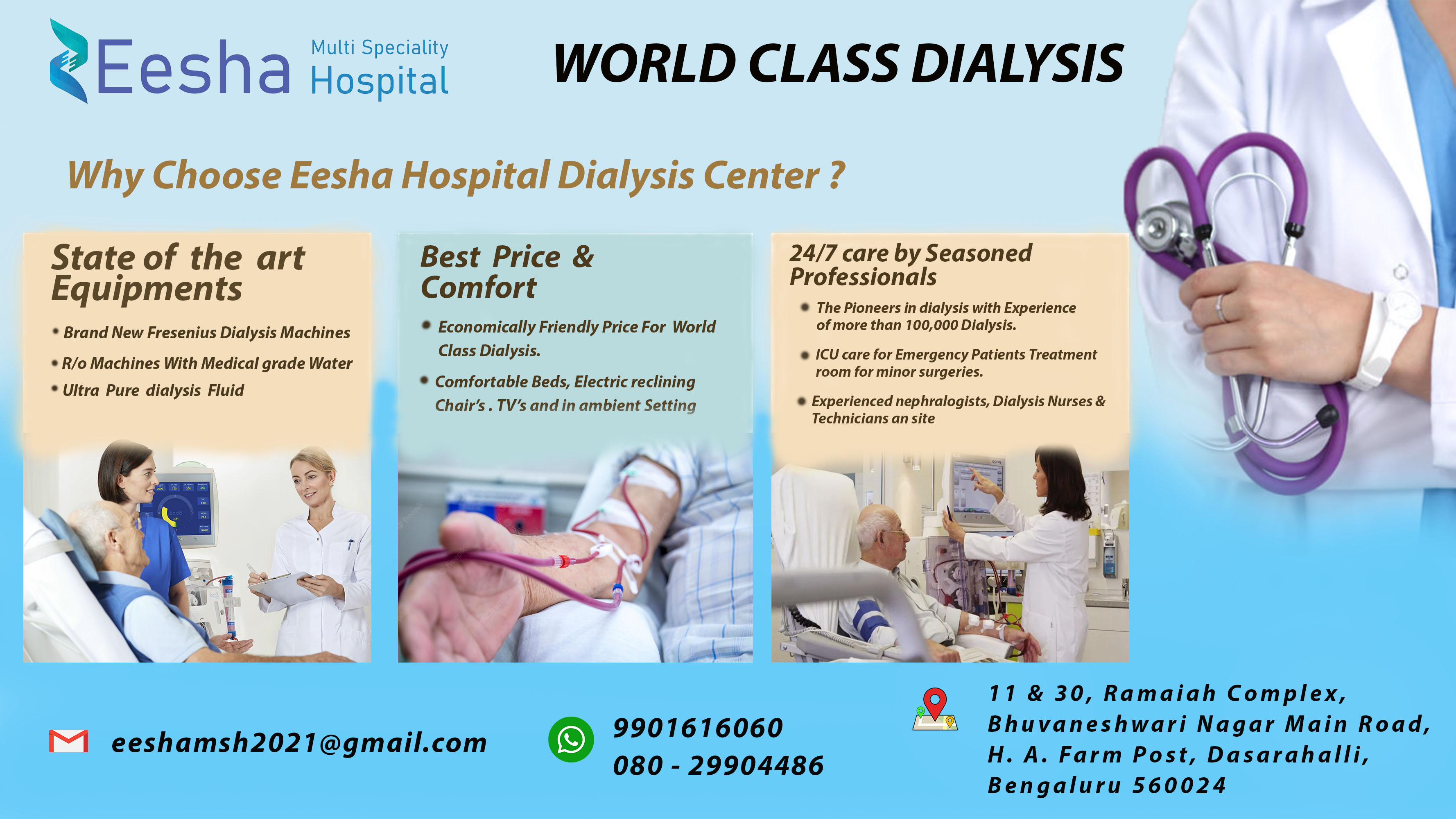 Eesha Multi Speciality Hospital

WORLD CLASS DIALYSIS

Why Choose Eesha Hospital Dialysis Center ?

State of the art Equipments

• Brand New Fresenius Dialysis Machines
• R/o Machines With Medical grade Water
• Ultra Pure dialysis Fluid

Best Price & Comfort

• Economically Friendly Price For World Class Dialysis.
• Comfortable Beds, Electric reclining Chair's . TV's and in ambient Setting

24/7 care by Seasoned Professionals

• The Pioneers in dialysis with Experience of more than 100,000 Dialysis.
• ICU care for Emergency Patients Treatment room for minor surgeries.
• Experienced nephralogists, Dialysis Nurses & Technicians an site

eeshamsh2021@gmail.com

9901616060
080 - 29904486

11 & 30, Ramaiah Complex, Bhuvaneshwari Nagar Main Road, H. A. Farm Post, Dasarahalli, Bengaluru 560024